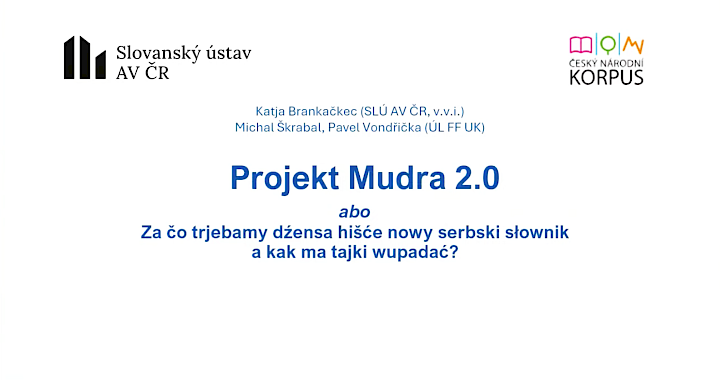 Slovanský ústav
AV ČR

ČESKÝ NÁRODNÍ
KORPUS

Katja Brankačkec (SLÚ AV ČR, v.v.i.)
Michal Škrabal, Pavel Vondřička (ÚL FF UK)

Projekt Mudra 2.0

abo

Za čo trjebamy dźensa hišće nowy serbski słownik
a kak ma tajki wupadać?